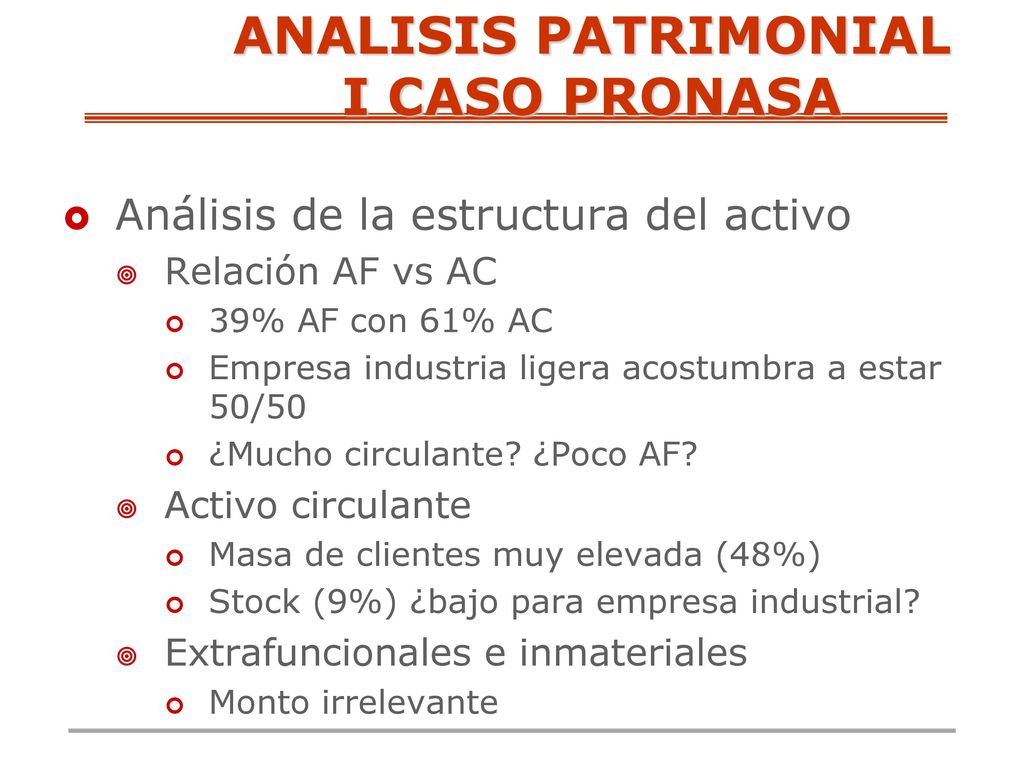 ANALISIS PATRIMONIAL
I CASO PRONASA

Análisis de la estructura del activo

Relación AF vs AC

39% AF con 61% AC

Empresa industria ligera acostumbra a estar 50/50

¿Mucho circulante? ¿Poco AF?

Activo circulante

Masa de clientes muy elevada (48%)

Stock (9%) ¿bajo para empresa industrial?

Extrafuncionales e inmateriales

Monto irrelevante